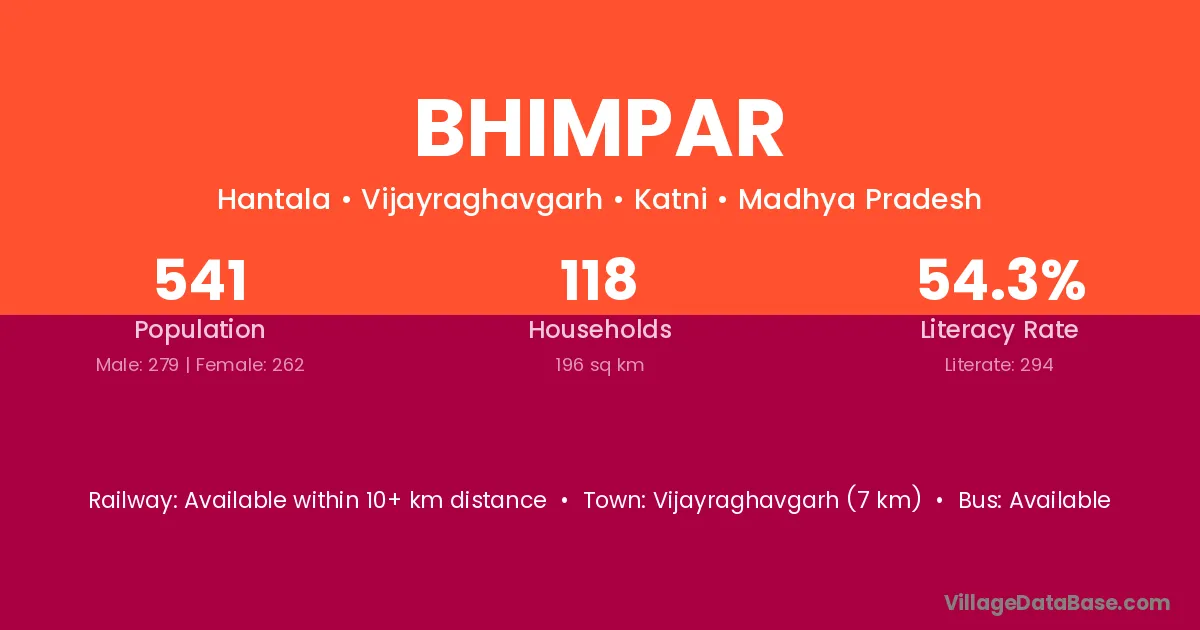 BHIMPAR

Hantala • Vijayraghavgarh • Katni • Madhya Pradesh

541
Population
Male: 279 | Female: 262

118
Households
196 sq km

54.3%
Literacy Rate
Literate: 294

Railway: Available within 10+ km distance • Town: Vijayraghavgarh (7 km) • Bus: Available

VillageDataBase.com